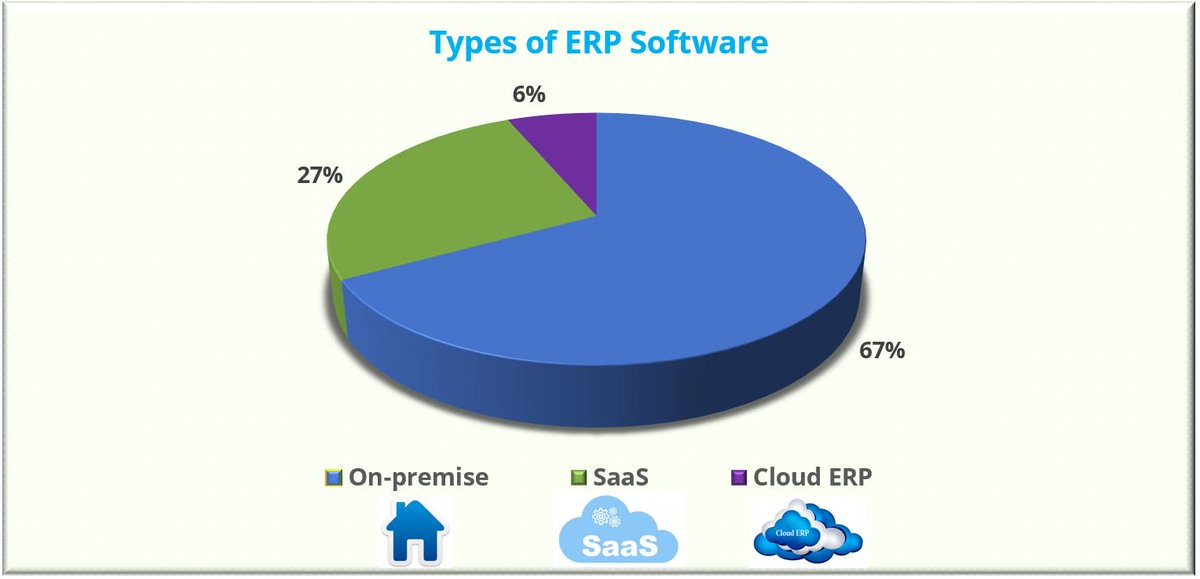 Types of ERP Software

6%

27%

67%

On-premise SaaS Cloud ERP

SaaS

Cloud ERP